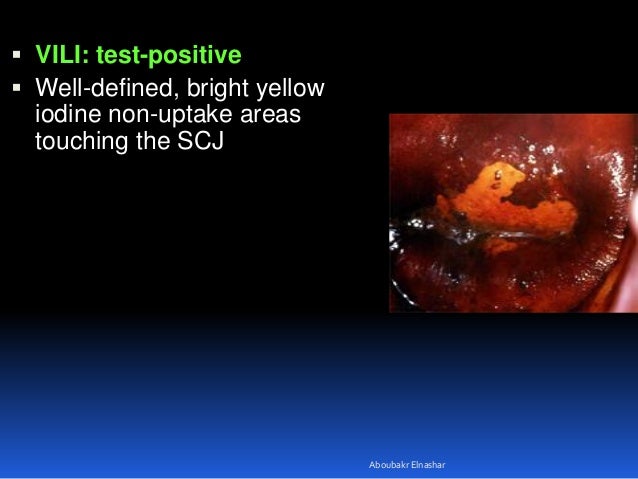 ▪ VILI: test-positive
▪ Well-defined, bright yellow iodine non-uptake areas touching the SCJ

Aboubakr Elnashar